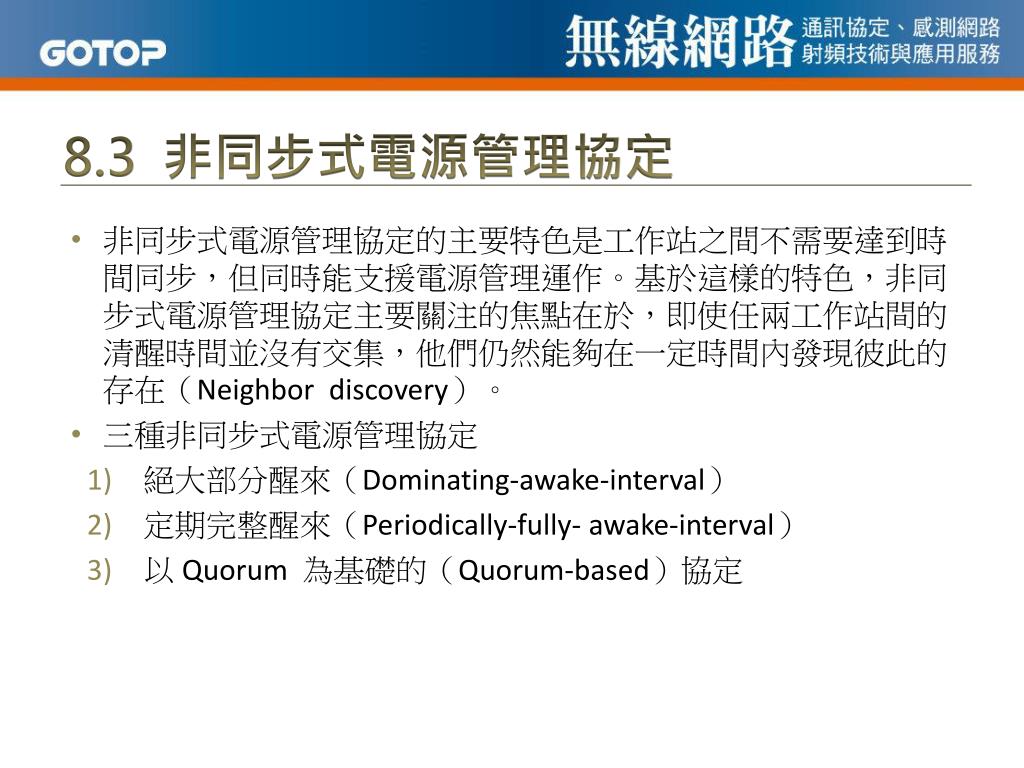 GOTOP

無線網路 通訊協定、感測網路 射頻技術與應用服務

8.3 非同步式電源管理協定

• 非同步式電源管理協定的主要特色是工作站之間不需要達到時間同步，但同時能支援電源管理運作。基於這樣的特色，非同步式電源管理協定主要關注的焦點在於，即使任兩工作站間的清醒時間並沒有交集，他們仍然能夠在一定時間內發現彼此的存在（Neighbor discovery）。

• 三種非同步式電源管理協定

1) 絕大部分醒來（Dominating-awake-interval）

2) 定期完整醒來（Periodically-fully- awake-interval）

3) 以 Quorum 為基礎的（Quorum-based）協定